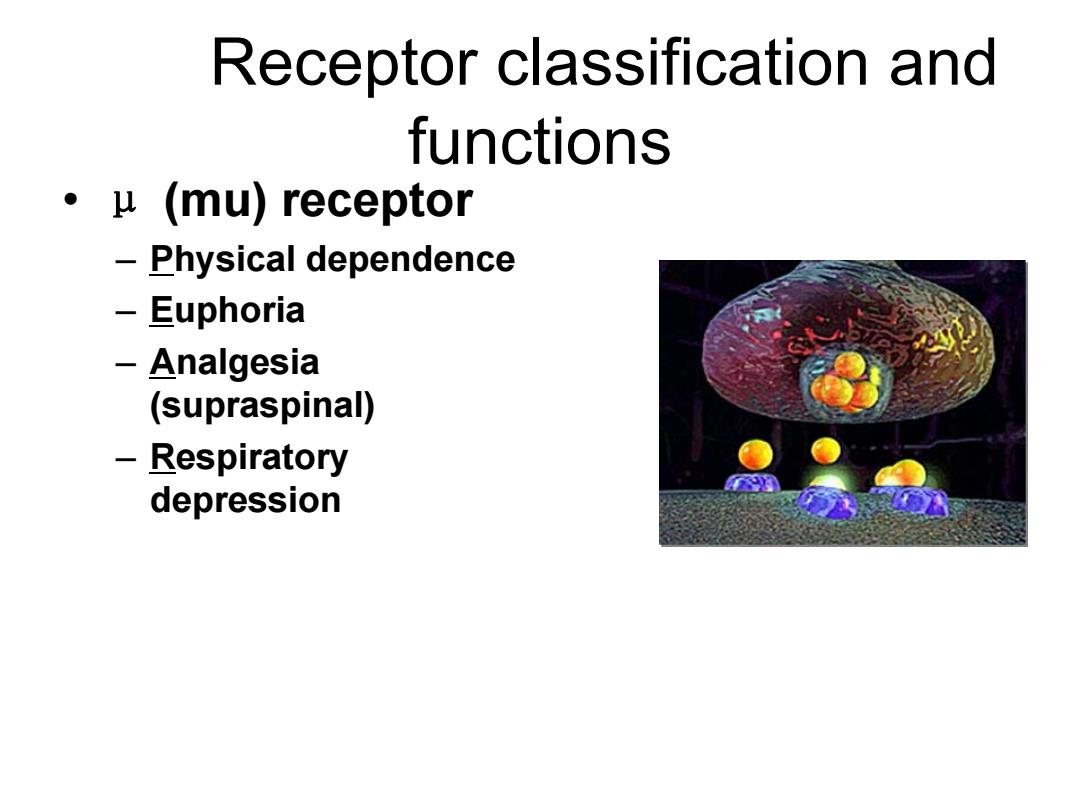 Receptor classification and functions

• μ (mu) receptor
– Physical dependence
– Euphoria
– Analgesia (supraspinal)
– Respiratory depression